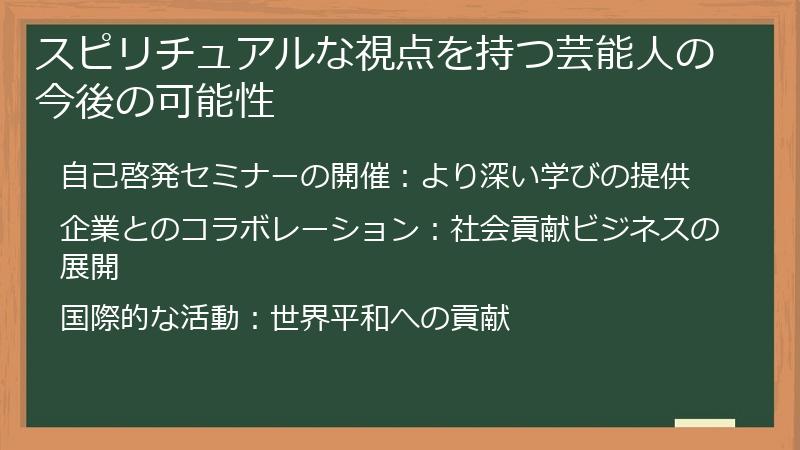 スピリチュアルな視点を持つ芸能人の今後の可能性

自己啓発セミナーの開催：より深い学びの提供

企業とのコラボレーション：社会貢献ビジネスの展開

国際的な活動：世界平和への貢献